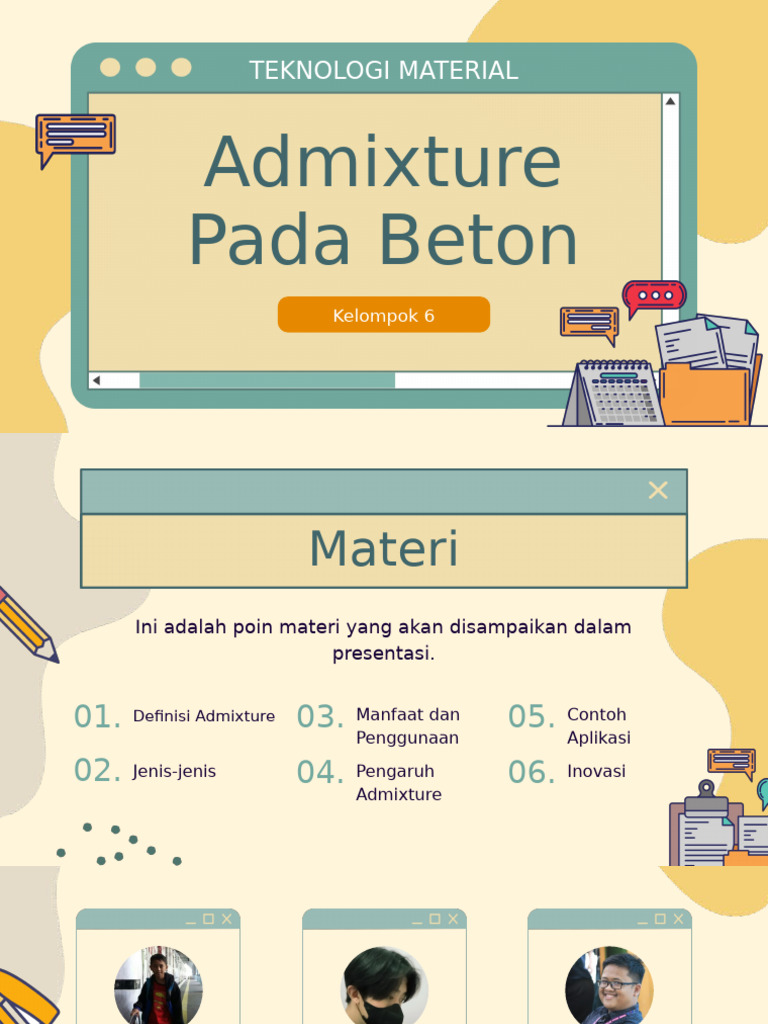 TEKNOLOGI MATERIAL

Admixture Pada Beton

Kelompok 6

Materi

Ini adalah poin materi yang akan disampaikan dalam presentasi.

01. Definisi Admixture

02. Jenis-jenis

03. Manfaat dan Penggunaan

04. Pengaruh Admixture

05. Contoh Aplikasi

06. Inovasi